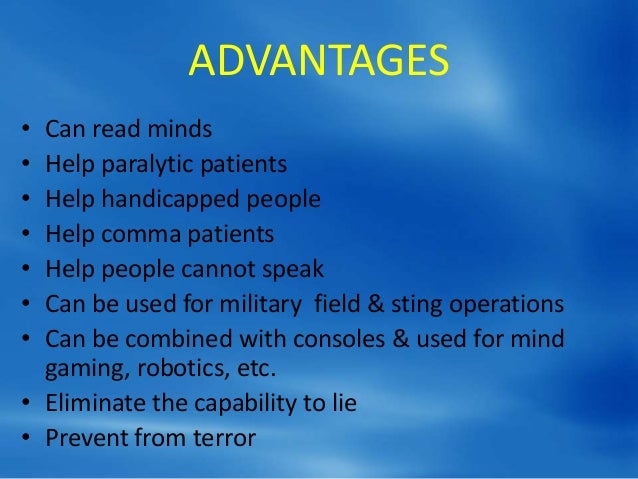 ADVANTAGES

• Can read minds
• Help paralytic patients
• Help handicapped people
• Help comma patients
• Help people cannot speak
• Can be used for military field & sting operations
• Can be combined with consoles & used for mind gaming, robotics, etc.
• Eliminate the capability to lie
• Prevent from terror